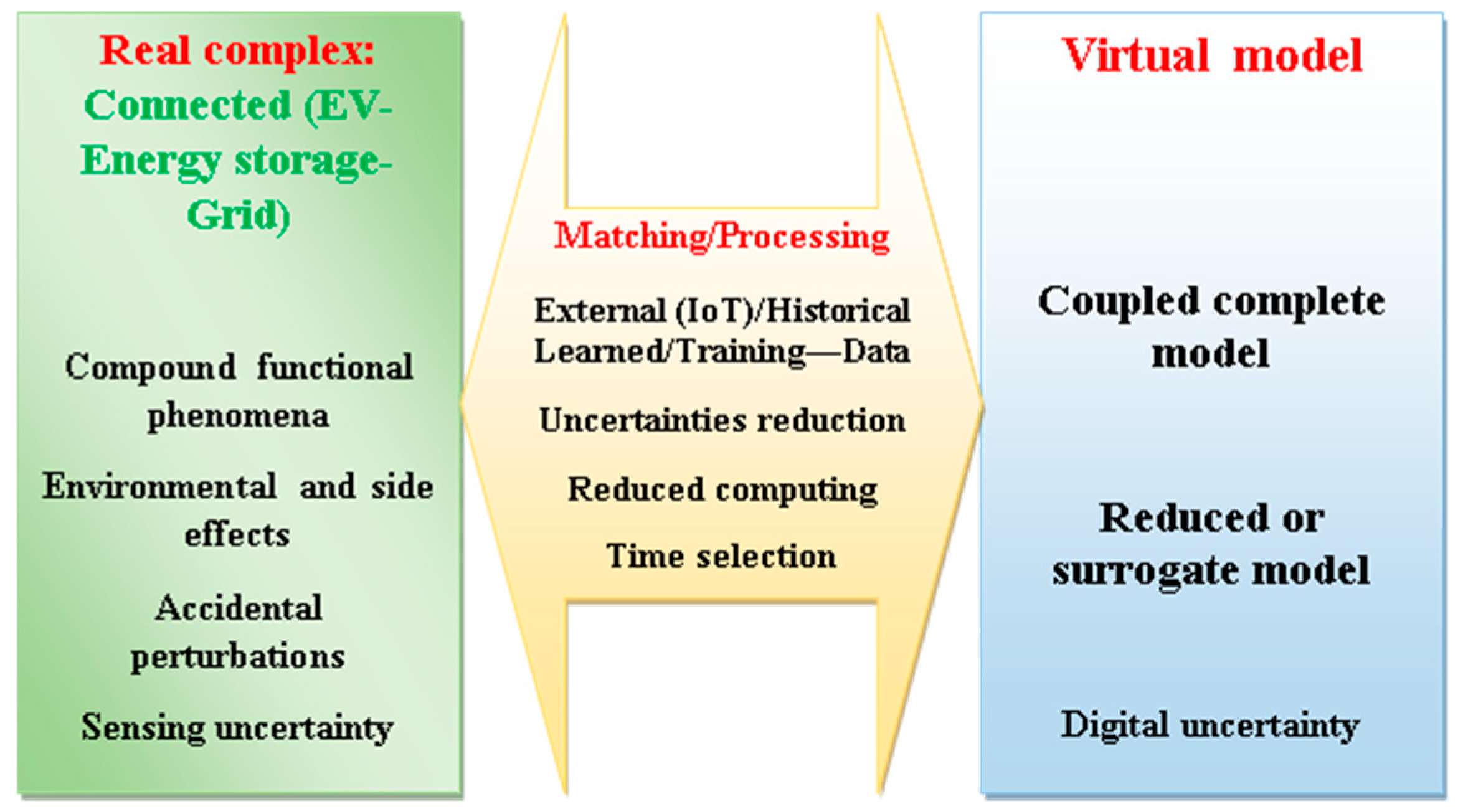 Real complex: Connected (EV-Energy storage-Grid)

Compound functional phenomena

Environmental and side effects

Accidental perturbations

Sensing uncertainty

Matching/Processing

External (IoT)/Historical Learned/Training—Data

Uncertainties reduction

Reduced computing

Time selection

Virtual model

Coupled complete model

Reduced or surrogate model

Digital uncertainty